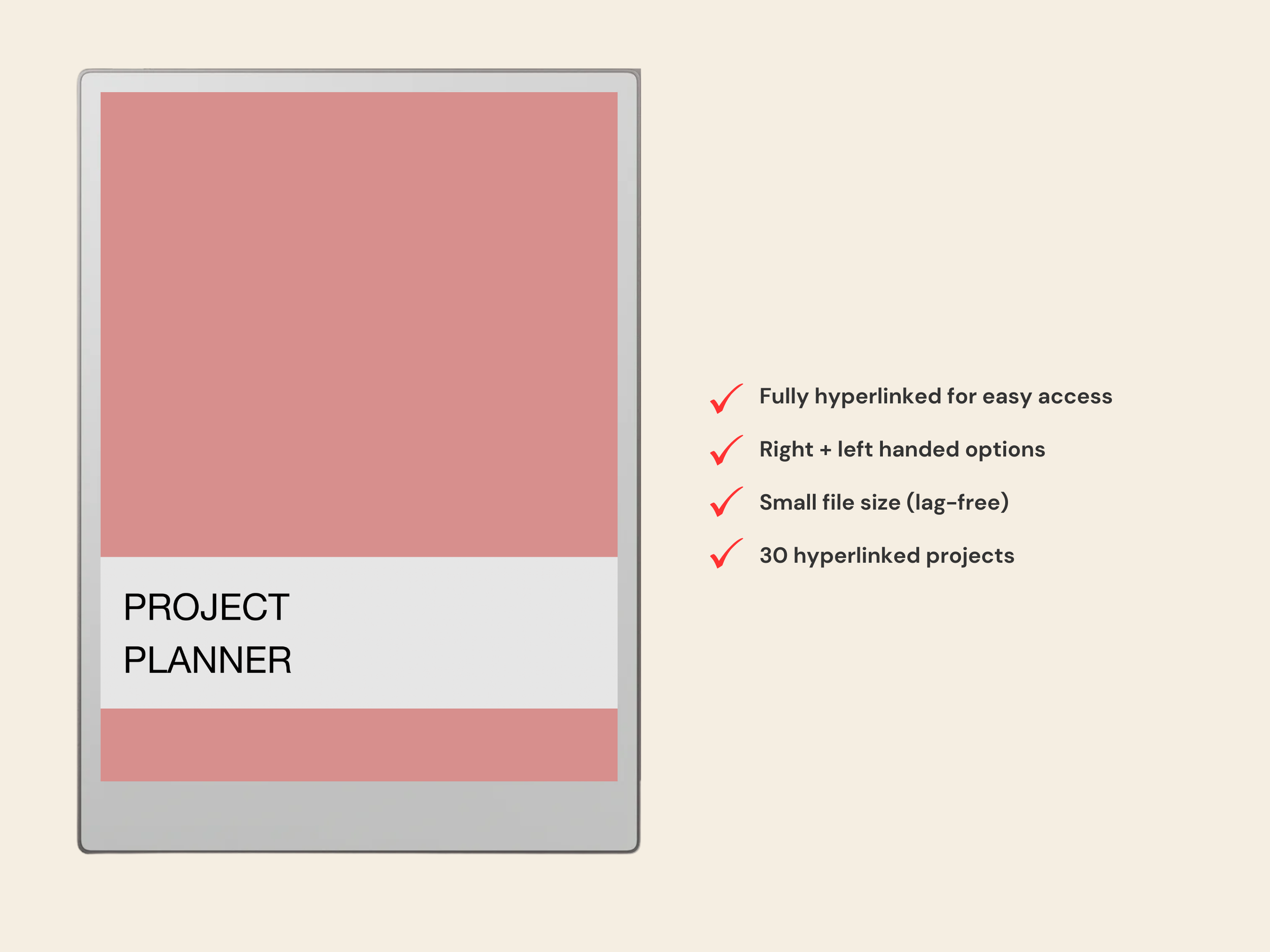 PROJECT
PLANNER

Fully hyperlinked for easy access

Right + left handed options

Small file size (lag-free)

30 hyperlinked projects